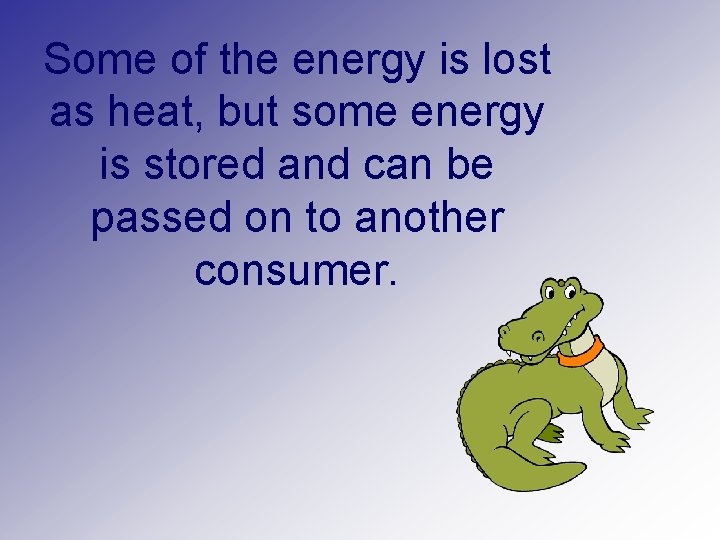 Some of the energy is lost as heat, but some energy is stored and can be passed on to another consumer.